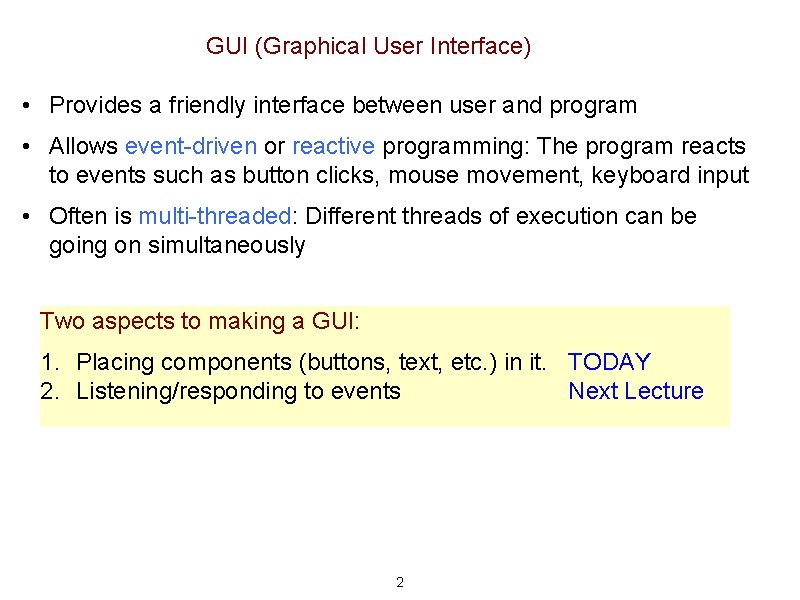 GUI (Graphical User Interface)

• Provides a friendly interface between user and program

• Allows event-driven or reactive programming: The program reacts to events such as button clicks, mouse movement, keyboard input

• Often is multi-threaded: Different threads of execution can be going on simultaneously

Two aspects to making a GUI:

1. Placing components (buttons, text, etc.) in it. TODAY
2. Listening/responding to events Next Lecture

2